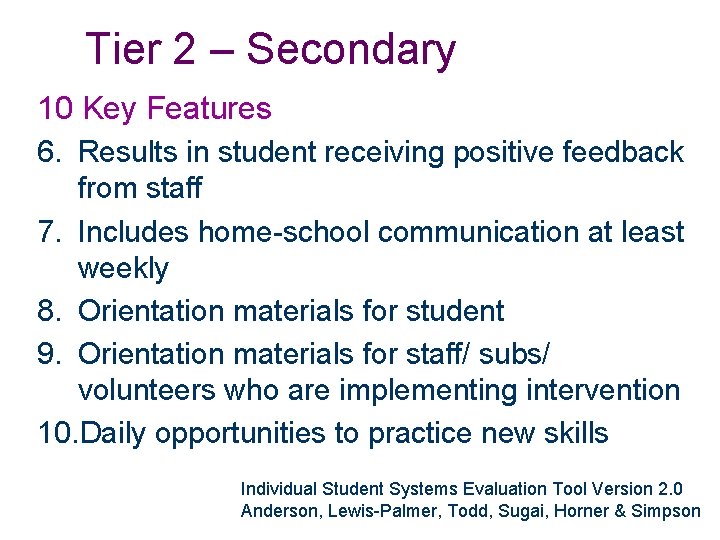 Tier 2 – Secondary

10 Key Features

6. Results in student receiving positive feedback from staff
7. Includes home-school communication at least weekly
8. Orientation materials for student
9. Orientation materials for staff/ subs/ volunteers who are implementing intervention
10.Daily opportunities to practice new skills

Individual Student Systems Evaluation Tool Version 2.0
Anderson, Lewis-Palmer, Todd, Sugai, Horner & Simpson